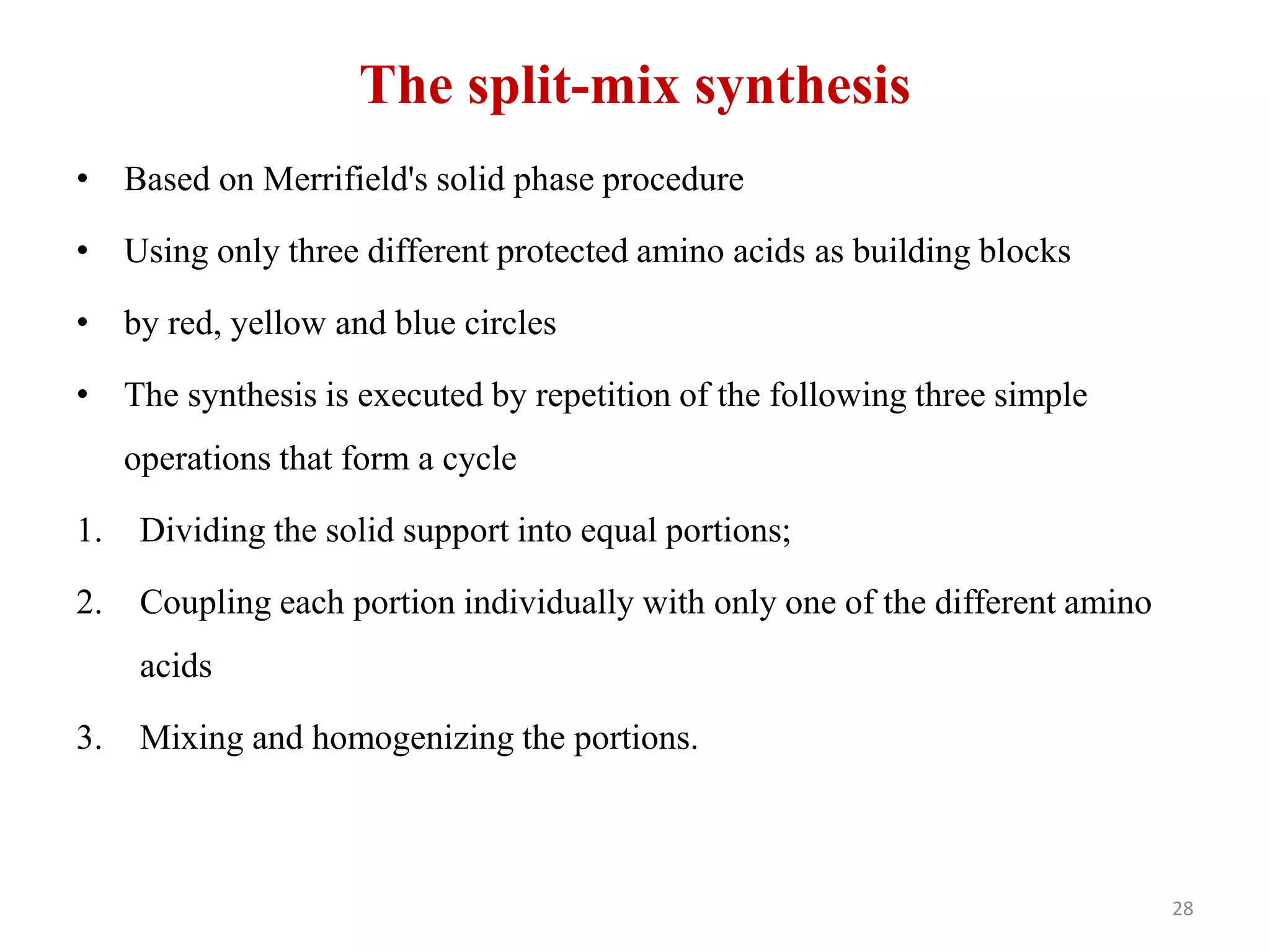 The split-mix synthesis

• Based on Merrifield's solid phase procedure

• Using only three different protected amino acids as building blocks

• by red, yellow and blue circles

• The synthesis is executed by repetition of the following three simple operations that form a cycle

1. Dividing the solid support into equal portions;

2. Coupling each portion individually with only one of the different amino acids

3. Mixing and homogenizing the portions.

28